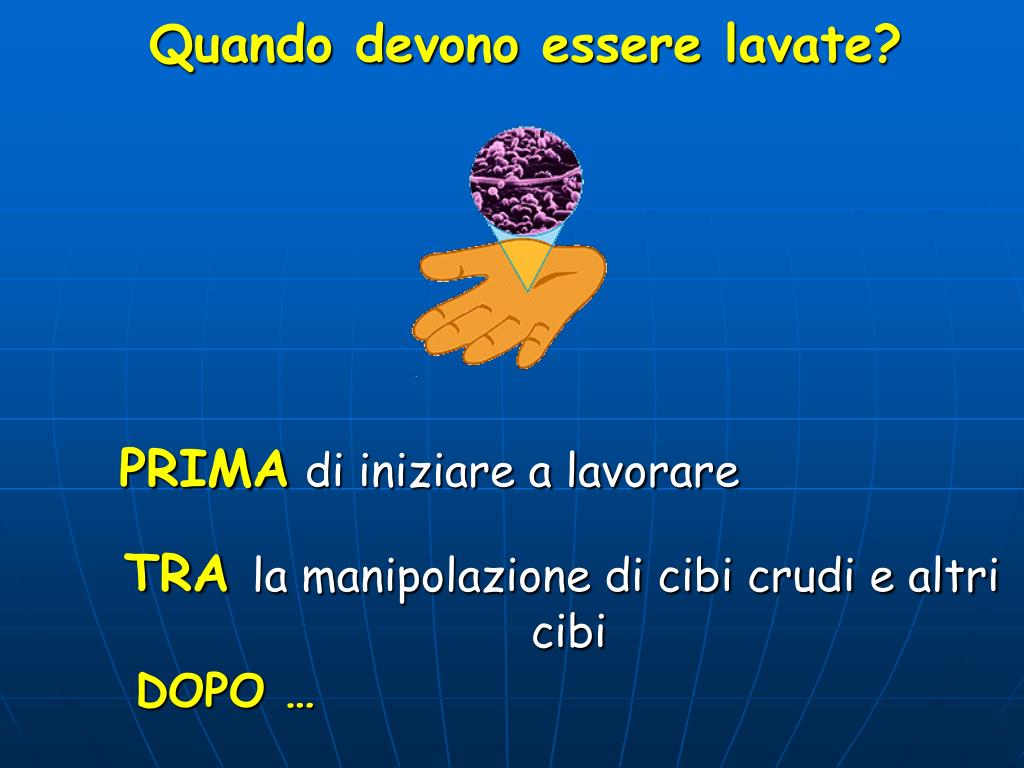 Quando devono essere lavate?

PRIMA di iniziare a lavorare

TRA la manipolazione di cibi crudi e altri cibi

DOPO …